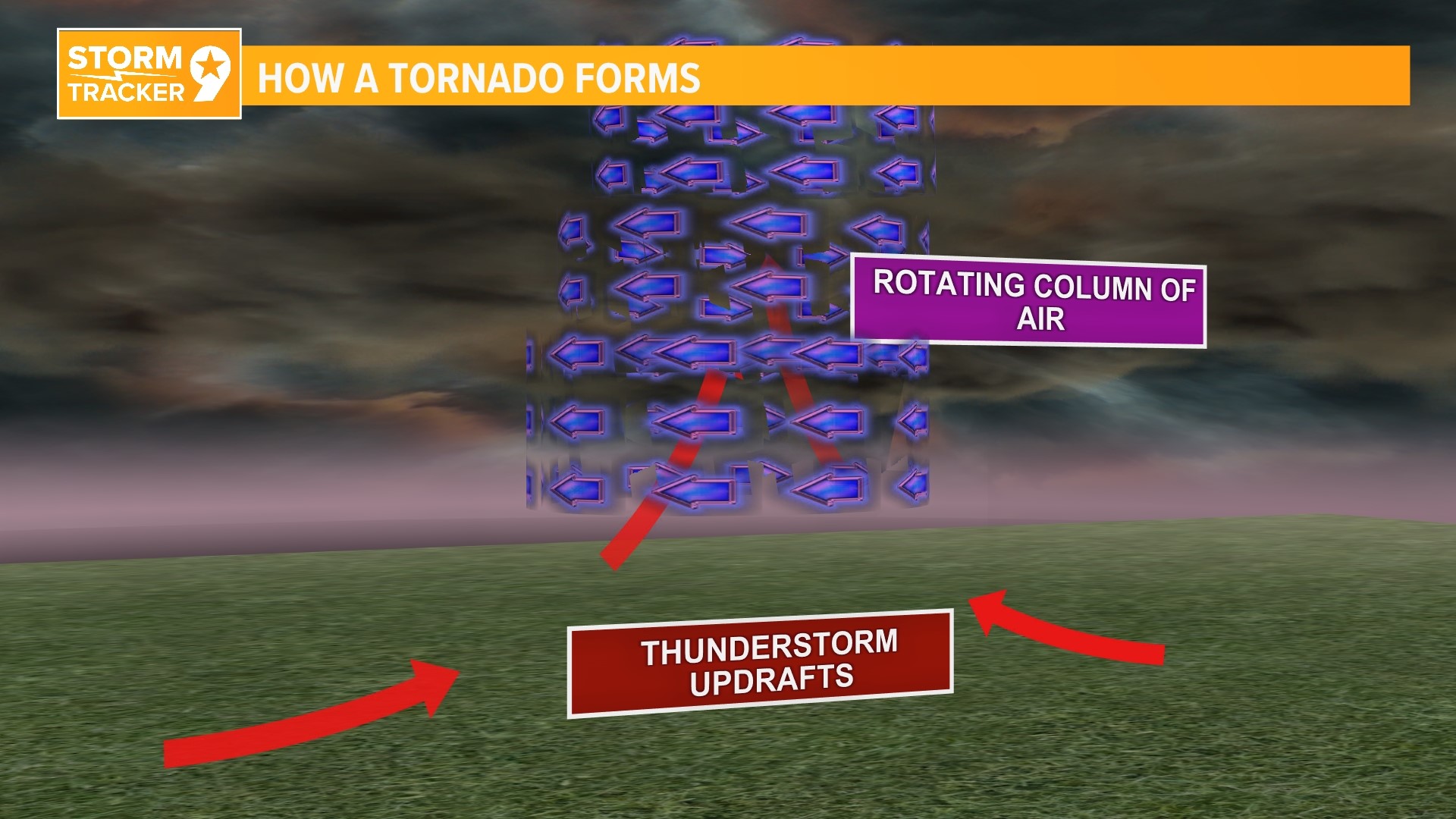 STORM TRACKER 9

HOW A TORNADO FORMS

ROTATING COLUMN OF AIR

THUNDERSTORM UPDRAFTS